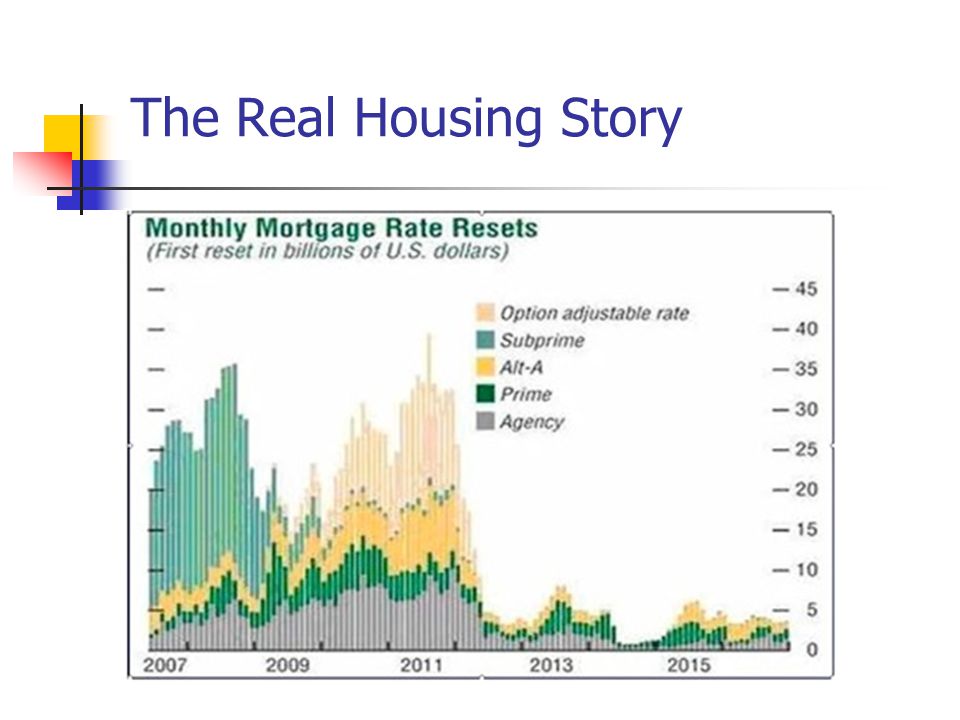 The Real Housing Story

Monthly Mortgage Rate Resets
(First reset in billions of U.S. dollars)

Option adjustable rate
Subprime
Alt-A
Prime
Agency

45
40
35
30
25
20
15
10
5
0

2007
2009
2011
2013
2015